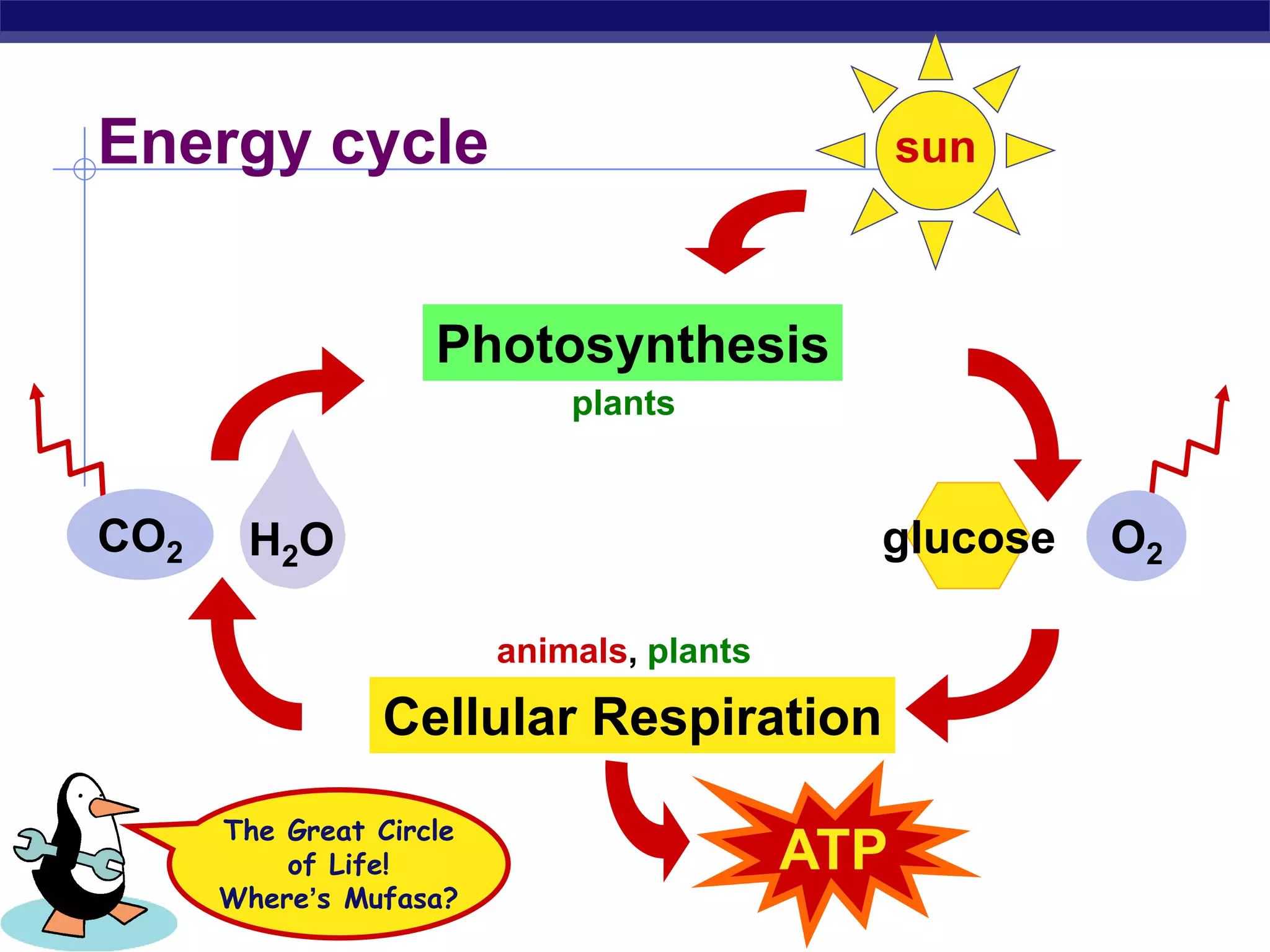 Energy cycle

sun

Photosynthesis

plants

$CO_2$

$H_2O$

glucose

$O_2$

animals, plants

Cellular Respiration

ATP

The Great Circle of Life! Where's Mufasa?